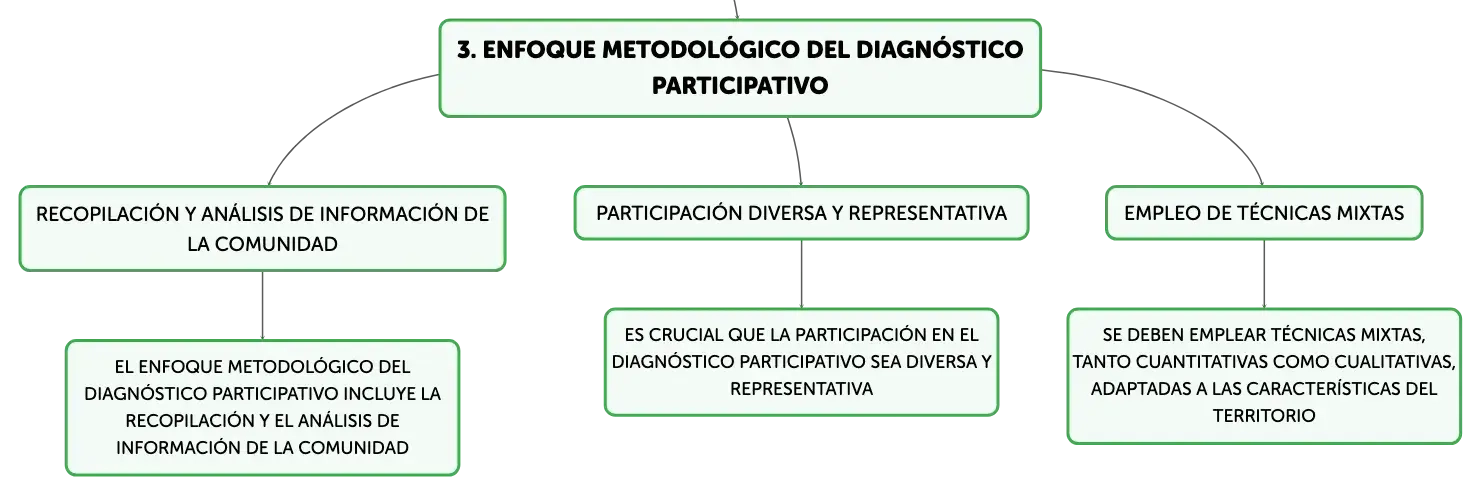 3. ENFOQUE METODOLÓGICO DEL DIAGNÓSTICO PARTICIPATIVO

RECOPILACIÓN Y ANÁLISIS DE INFORMACIÓN DE LA COMUNIDAD

EL ENFOQUE METODOLÓGICO DEL DIAGNÓSTICO PARTICIPATIVO INCLUYE LA RECOPILACIÓN Y EL ANÁLISIS DE INFORMACIÓN DE LA COMUNIDAD

PARTICIPACIÓN DIVERSA Y REPRESENTATIVA

ES CRUCIAL QUE LA PARTICIPACIÓN EN EL DIAGNÓSTICO PARTICIPATIVO SEA DIVERSA Y REPRESENTATIVA

EMPLEO DE TÉCNICAS MIXTAS

SE DEBEN EMPLEAR TÉCNICAS MIXTAS, TANTO CUANTITATIVAS COMO CUALITATIVAS, ADAPTADAS A LAS CARACTERÍSTICAS DEL TERRITORIO